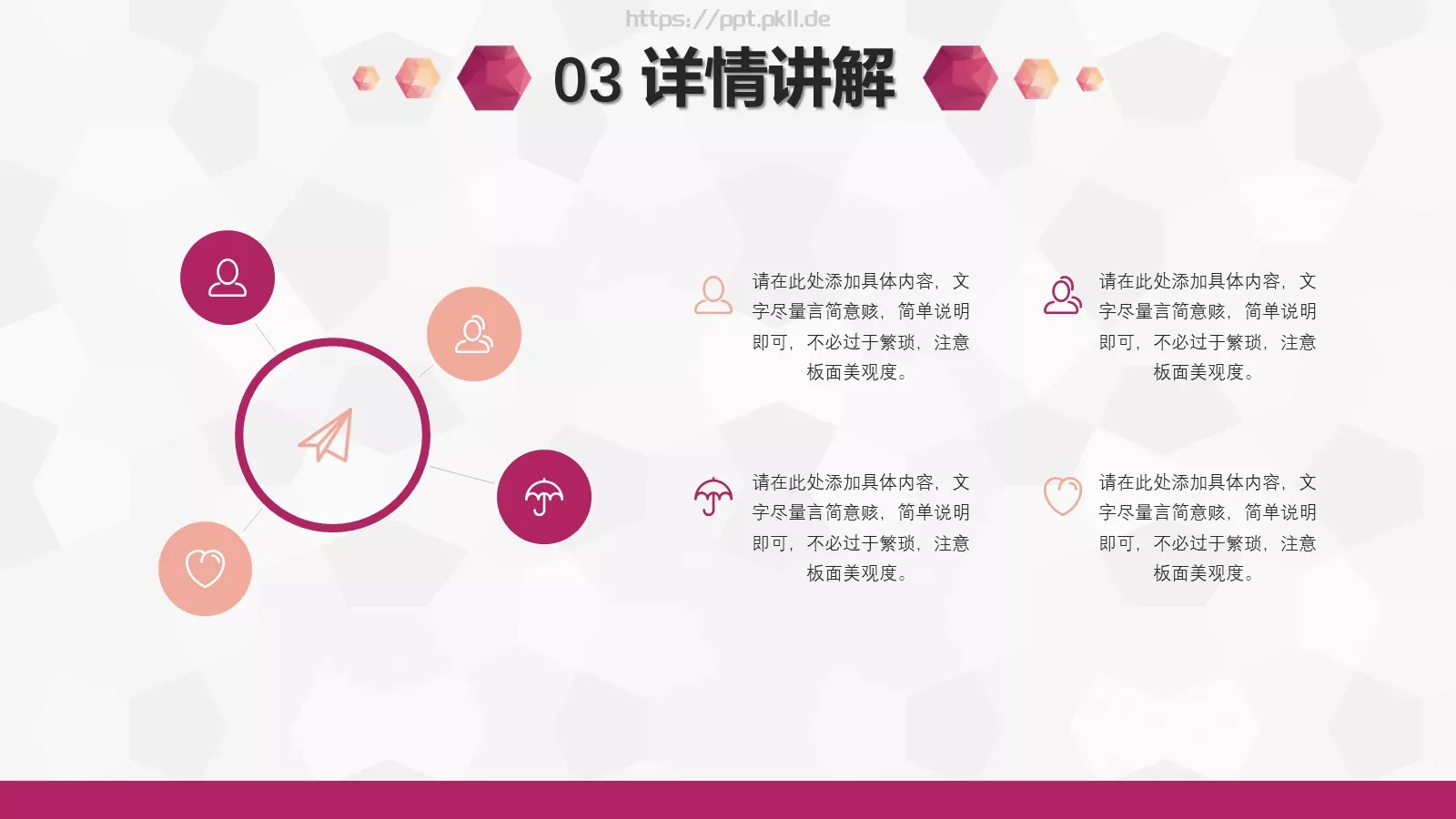 https://ppt.pkll.de

03 详情讲解

请在此处添加具体内容，文字尽量言简意赅，简单说明即可，不必过于繁琐，注意板面美观度。

请在此处添加具体内容，文字尽量言简意赅，简单说明即可，不必过于繁琐，注意板面美观度。

请在此处添加具体内容，文字尽量言简意赅，简单说明即可，不必过于繁琐，注意板面美观度。

请在此处添加具体内容，文字尽量言简意赅，简单说明即可，不必过于繁琐，注意板面美观度。